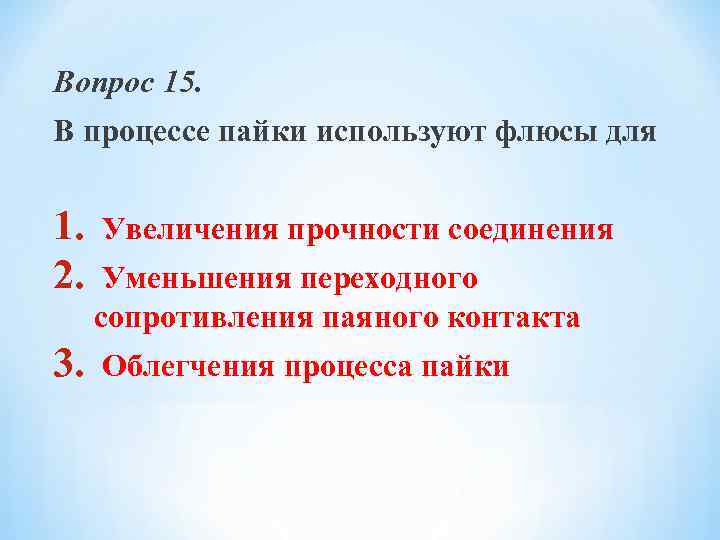 Вопрос 15.

В процессе пайки используют флюсы для

1. Увеличения прочности соединения
2. Уменьшения переходного сопротивления паяного контакта
3. Облегчения процесса пайки